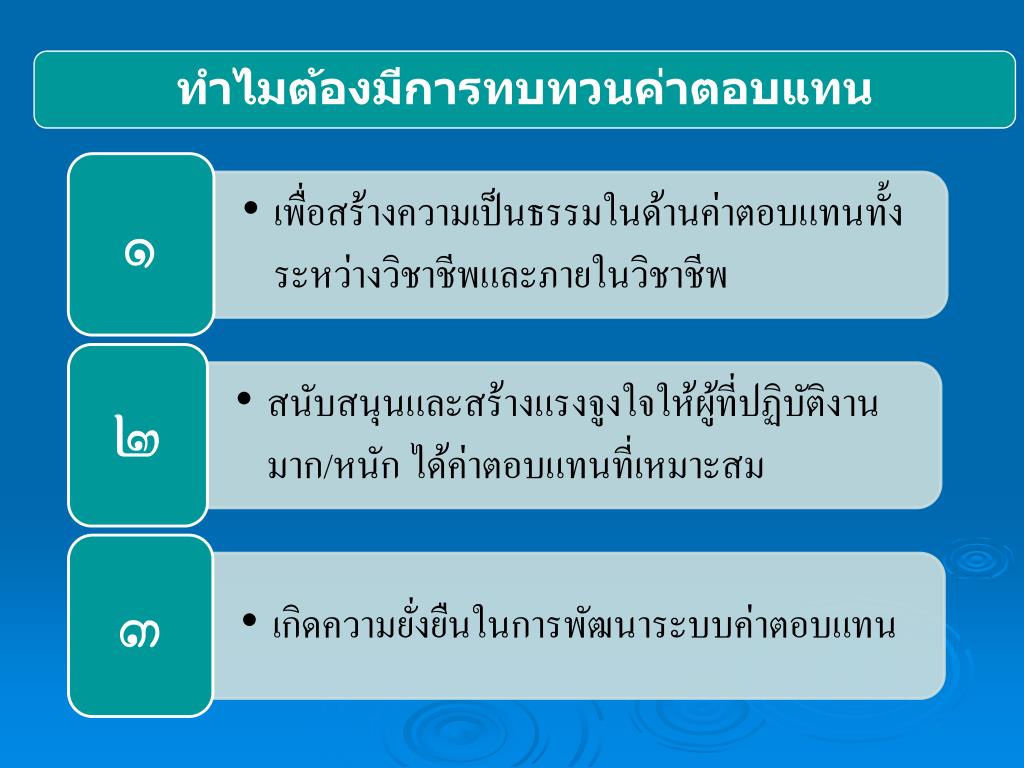 ทำไมต้องมีการทบทวนค่าตอบแทน

๑

• เพื่อสร้างความเป็นธรรมในด้านค่าตอบแทนทั้งระหว่างวิชาชีพและภายในวิชาชีพ

๒

• สนับสนุนและสร้างแรงจูงใจให้ผู้ที่ปฏิบัติงานมาก/หนัก ได้ค่าตอบแทนที่เหมาะสม

๓

• เกิดความยั่งยืนในการพัฒนาระบบค่าตอบแทน